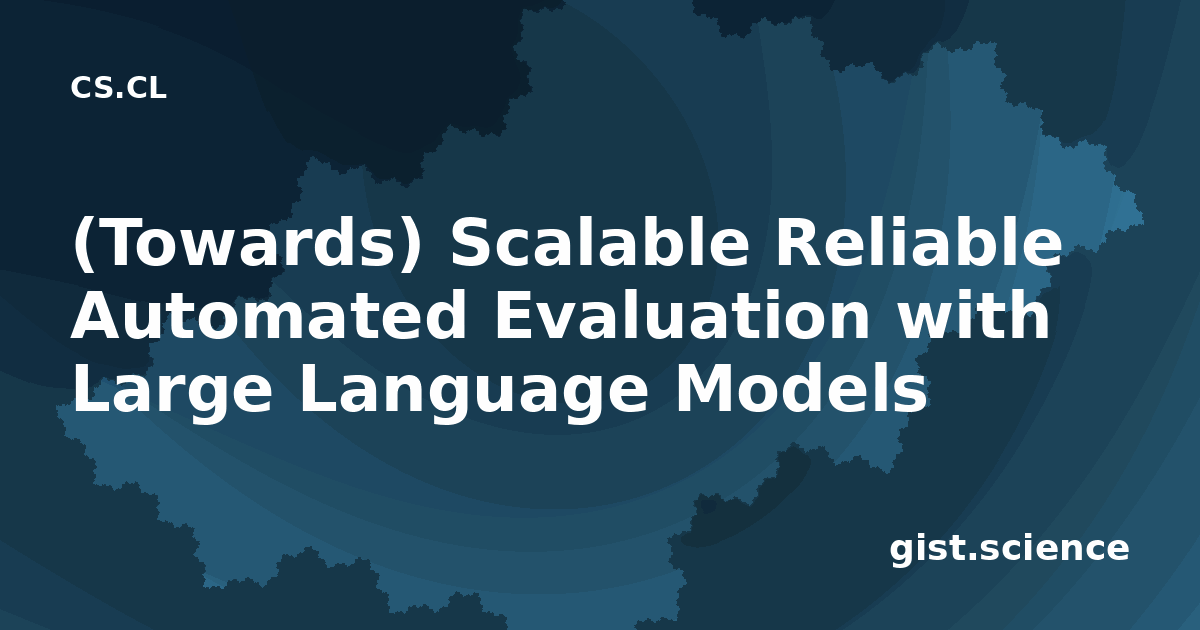 CS.CL

(Towards) Scalable Reliable Automated Evaluation with Large Language Models

gist.science